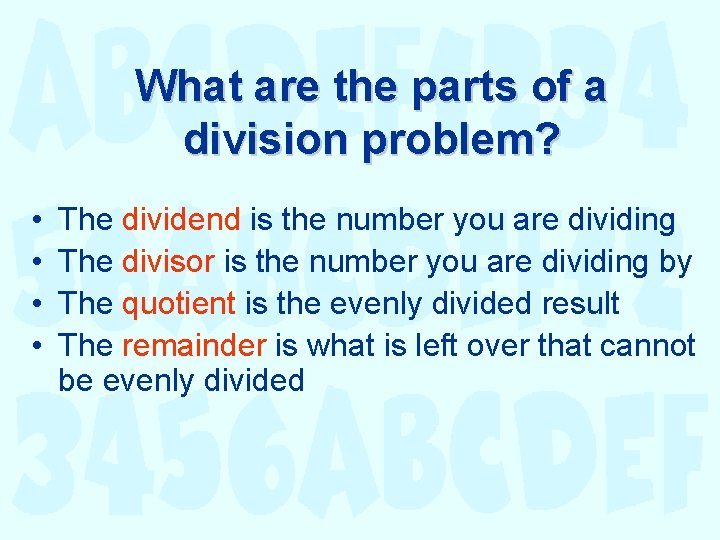 What are the parts of a division problem?

• The dividend is the number you are dividing
• The divisor is the number you are dividing by
• The quotient is the evenly divided result
• The remainder is what is left over that cannot be evenly divided